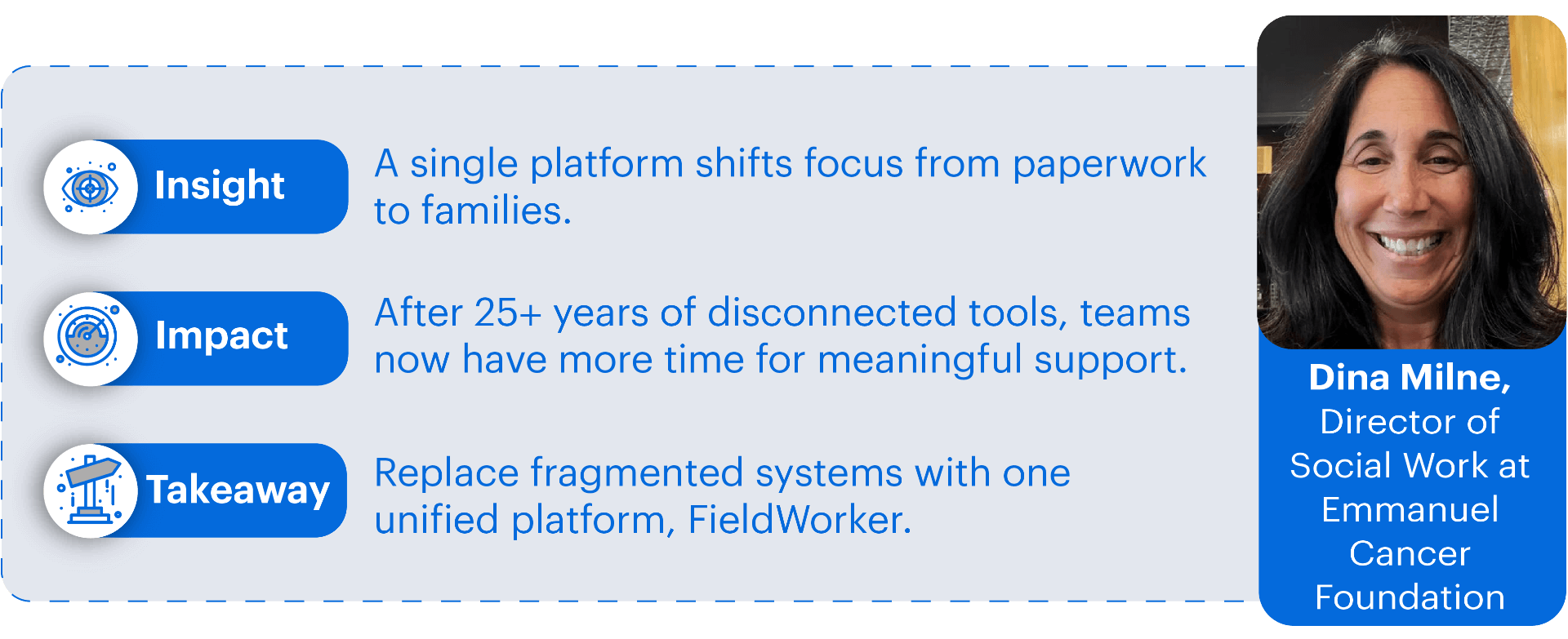 Insight

A single platform shifts focus from paperwork to families.

Impact

After 25+ years of disconnected tools, teams now have more time for meaningful support.

Takeaway

Replace fragmented systems with one unified platform, FieldWorker.

Dina Milne, Director of Social Work at Emmanuel Cancer Foundation